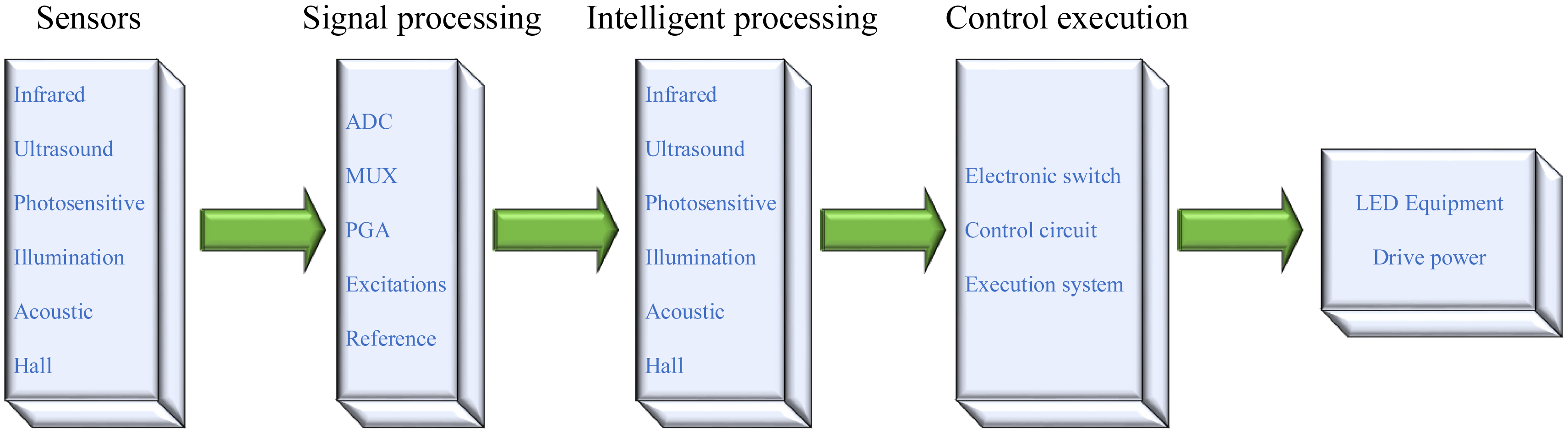 Sensors

Infrared

Ultrasound

Photosensitive

Illumination

Acoustic

Hall

Signal processing

ADC

MUX

PGA

Excitations

Reference

Intelligent processing

Infrared

Ultrasound

Photosensitive

Illumination

Acoustic

Hall

Control execution

Electronic switch

Control circuit

Execution system

LED Equipment

Drive power